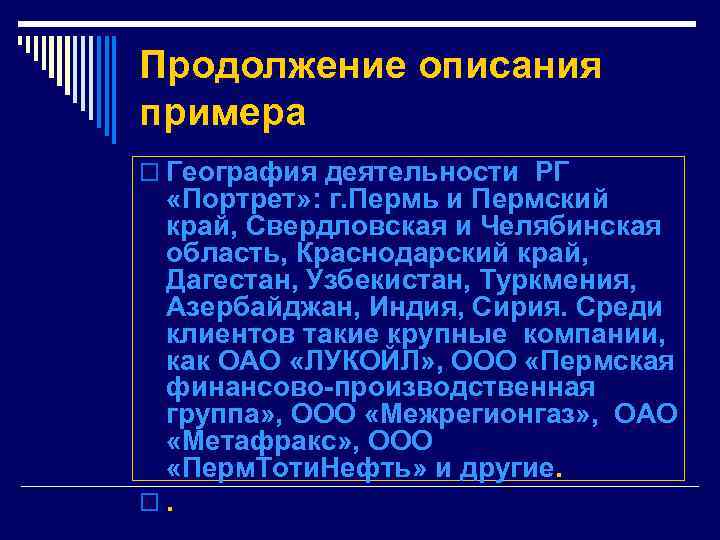 Продолжение описания примера

□ География деятельности РГ «Портрет»: г.Пермь и Пермский край, Свердловская и Челябинская область, Краснодарский край, Дагестан, Узбекистан, Туркмения, Азербайджан, Индия, Сирия. Среди клиентов такие крупные компании, как ОАО «ЛУКОЙЛ», ООО «Пермская финансово-производственная группа», ООО «Межрегионгаз», ОАО «Метафракс», ООО «ПермТотиНефть» и другие.

□ .